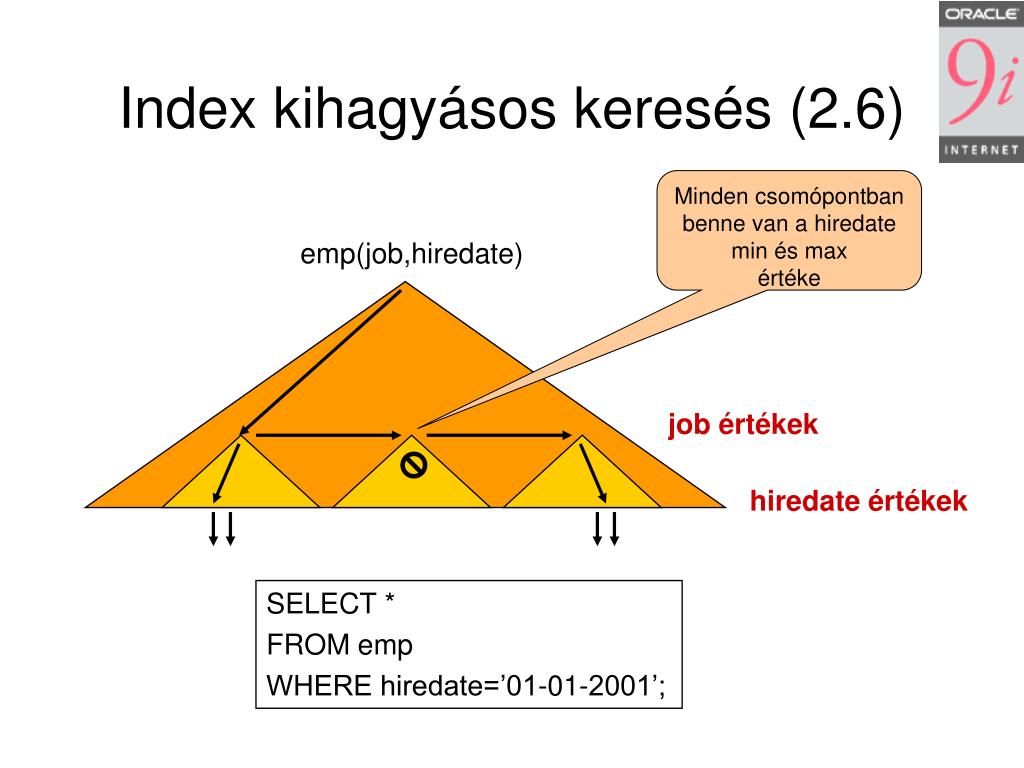 ORACLE
9i
INTERNET

Index kihagyásos keresés (2.6)

Minden csomópontban benne van a hiredate min és max értéke

emp(job,hiredate)

job értékek

hiredate értékek

SELECT *
FROM emp
WHERE hiredate=’01-01-2001’;